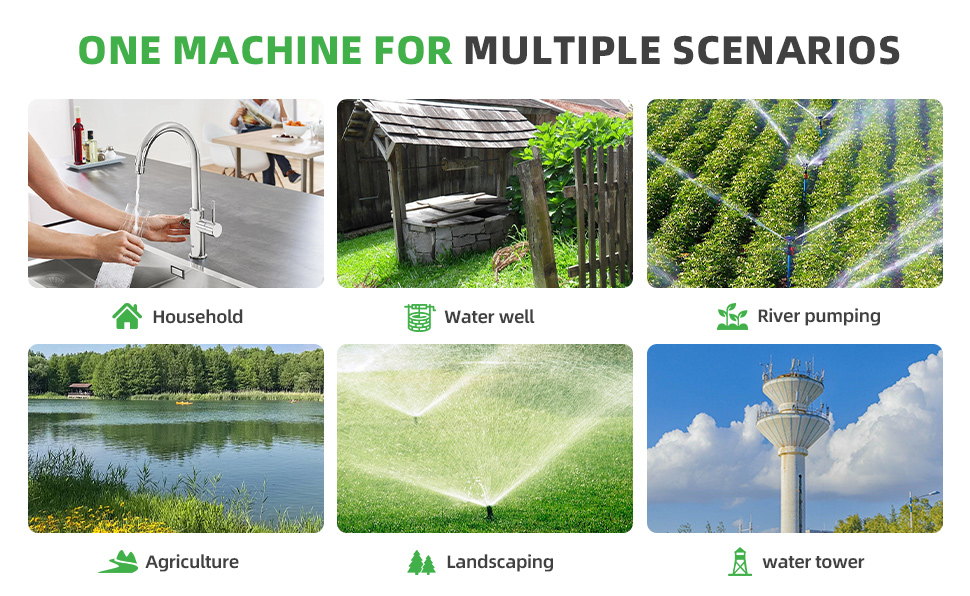 ONE MACHINE FOR MULTIPLE SCENARIOS

Household

Water well

River pumping

Agriculture

Landscaping

water tower